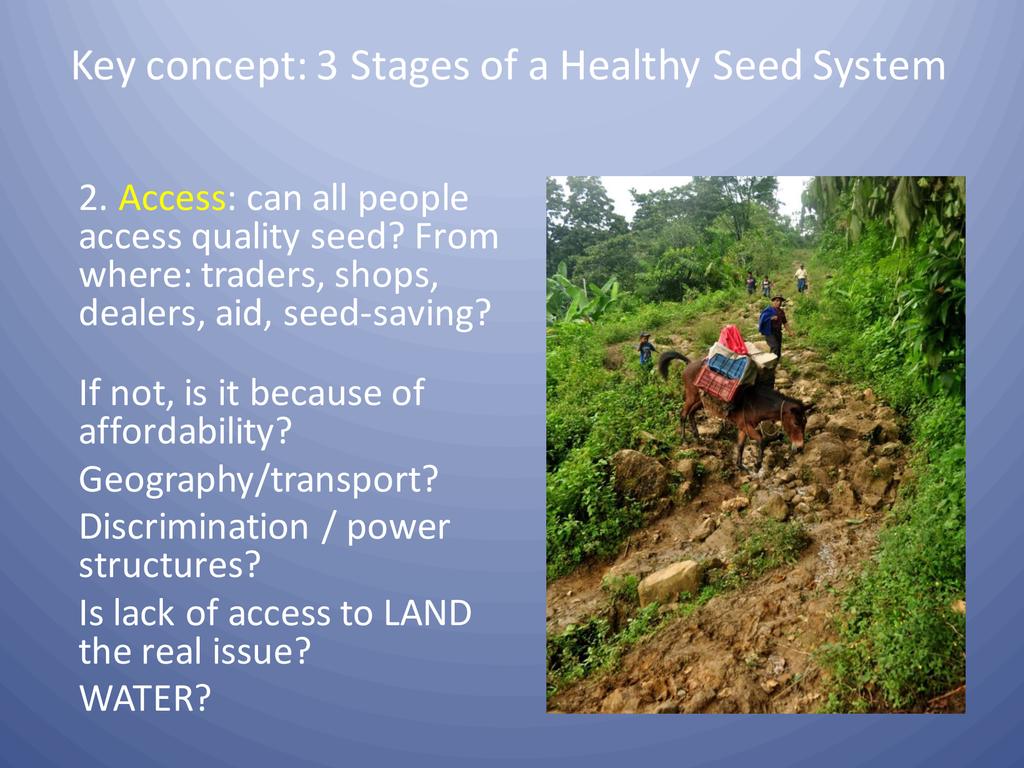 Key concept: 3 Stages of a Healthy Seed System

2. Access: can all people access quality seed? From where: traders, shops, dealers, aid, seed-saving?

If not, is it because of affordability?

Geography/transport?

Discrimination / power structures?

Is lack of access to LAND the real issue?

WATER?